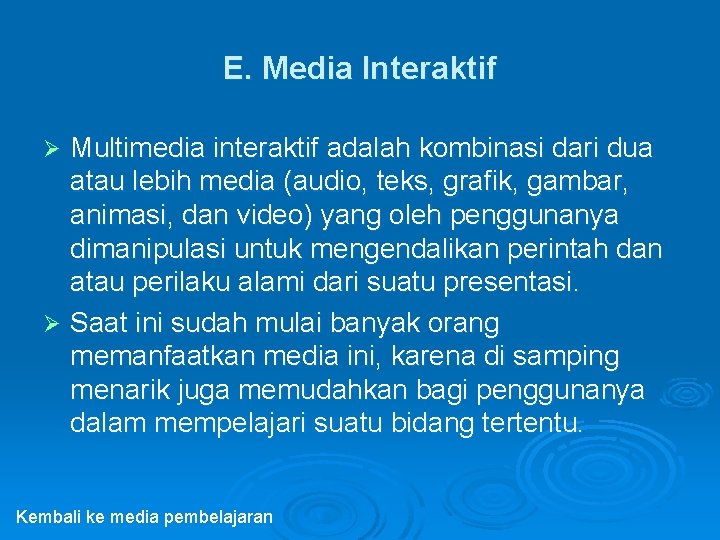 E. Media Interaktif

➢ Multimedia interaktif adalah kombinasi dari dua atau lebih media (audio, teks, grafik, gambar, animasi, dan video) yang oleh penggunanya dimanipulasi untuk mengendalikan perintah dan atau perilaku alami dari suatu presentasi.

➢ Saat ini sudah mulai banyak orang memanfaatkan media ini, karena di samping menarik juga memudahkan bagi penggunanya dalam mempelajari suatu bidang tertentu.

Kembali ke media pembelajaran